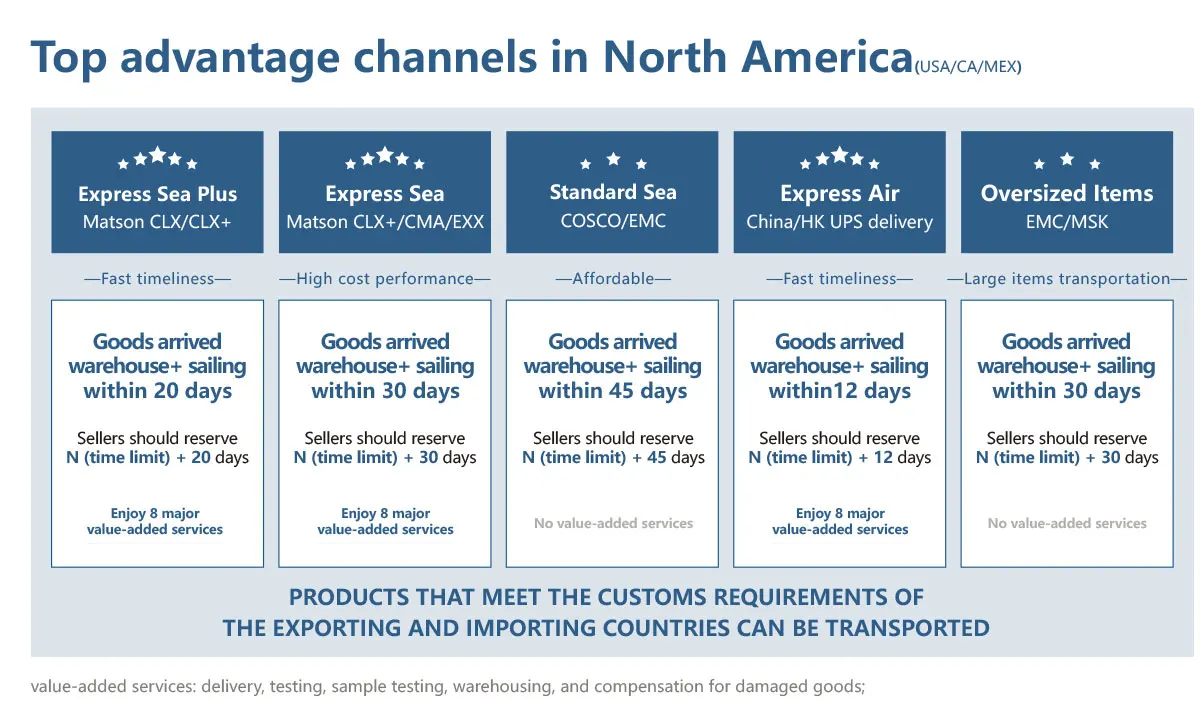 Top advantage channels in North America(USA/CA/MEX)

Express Sea Plus
Matson CLX/CLX+

—Fast timeliness—

Goods arrived warehouse+ sailing within 20 days

Sellers should reserve N (time limit) + 20 days

Enjoy 8 major value-added services

Express Sea
Matson CLX+/CMA/EXX

—High cost performance—

Goods arrived warehouse+ sailing within 30 days

Sellers should reserve N (time limit) + 30 days

Enjoy 8 major value-added services

Standard Sea
COSCO/EMC

—Affordable—

Goods arrived warehouse+ sailing within 45 days

Sellers should reserve N (time limit) + 45 days

No value-added services

Express Air
China/HK UPS delivery

—Fast timeliness—

Goods arrived warehouse+ sailing within12 days

Sellers should reserve N (time limit) + 12 days

Enjoy 8 major value-added services

Oversized Items
EMC/MSK

—Large items transportation—

Goods arrived warehouse+ sailing within 30 days

Sellers should reserve N (time limit) + 30 days

No value-added services

PRODUCTS THAT MEET THE CUSTOMS REQUIREMENTS OF THE EXPORTING AND IMPORTING COUNTRIES CAN BE TRANSPORTED

value-added services: delivery, testing, sample testing, warehousing, and compensation for damaged goods;